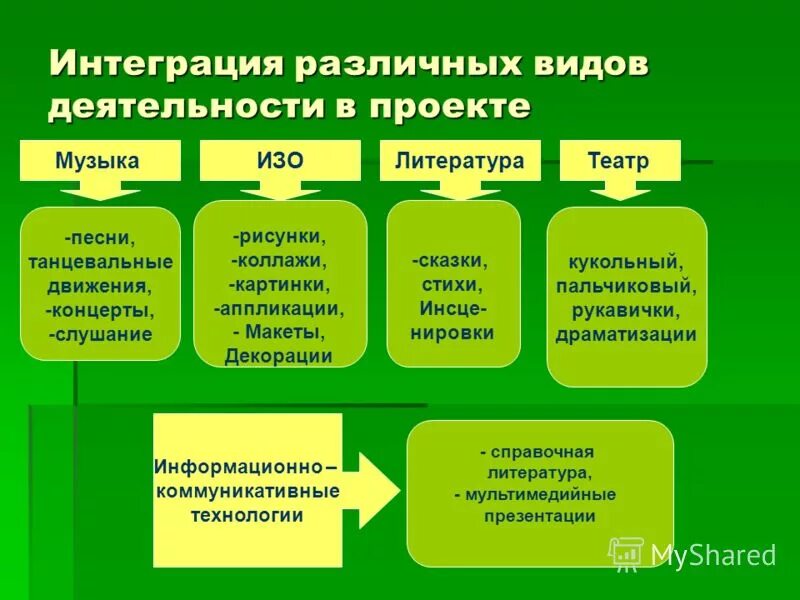 Интеграция различных видов деятельности в проекте

Музыка

-песни, танцевальные движения, -концерты, -слушание

ИЗО

-рисунки, -коллажи, -картинки, -аппликации, - Макеты, Декорации

Литература

-сказки, стихи, Инсценировки

Театр

кукольный, пальчиковый, рукавички, драматизации

Информационно – коммуникативные технологии

- справочная литература,
- мультимедийные презентации

MyShared